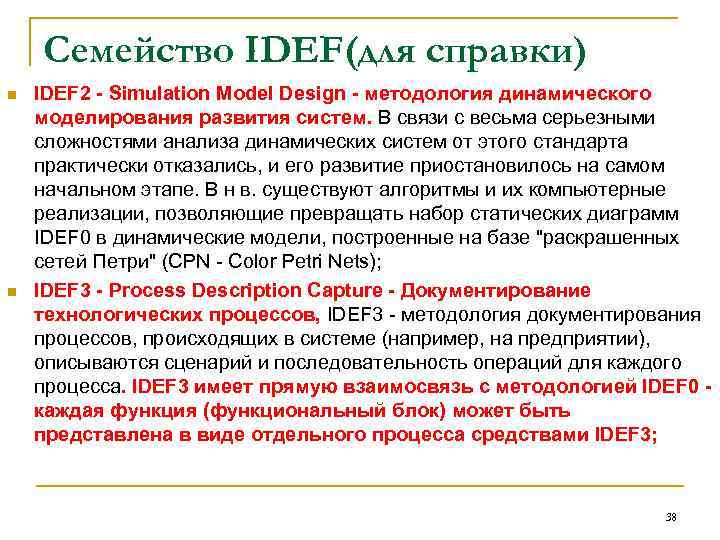 Семейство IDEF(для справки)

IDEF2 - Simulation Model Design - методология динамического моделирования развития систем. В связи с весьма серьезными сложностями анализа динамических систем от этого стандарта практически отказались, и его развитие приостановилось на самом начальном этапе. В н в. существуют алгоритмы и их компьютерные реализации, позволяющие превращать набор статических диаграмм IDEF0 в динамические модели, построенные на базе "раскрашенных сетей Петри" (CPN - Color Petri Nets);

IDEF3 - Process Description Capture - Документирование технологических процессов, IDEF3 - методология документирования процессов, происходящих в системе (например, на предприятии), описываются сценарий и последовательность операций для каждого процесса. IDEF3 имеет прямую взаимосвязь с методологией IDEF0 - каждая функция (функциональный блок) может быть представлена в виде отдельного процесса средствами IDEF3;

38